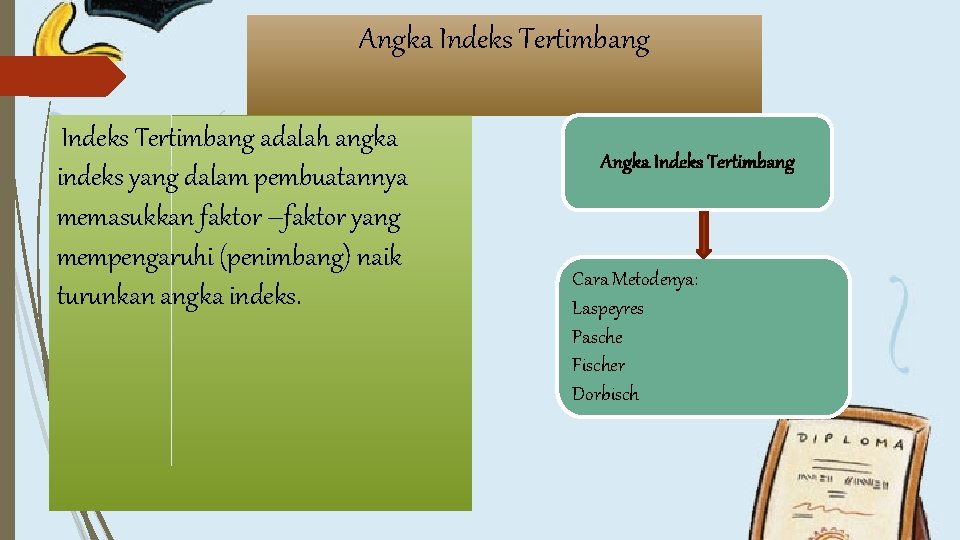 Angka Indeks Tertimbang

Indeks Tertimbang adalah angka indeks yang dalam pembuatannya memasukkan faktor –faktor yang mempengaruhi (penimbang) naik turunkan angka indeks.

Angka Indeks Tertimbang

Cara Metodenya:
Laspeyres
Pasche
Fischer
Dorbisch

DIPLOMA